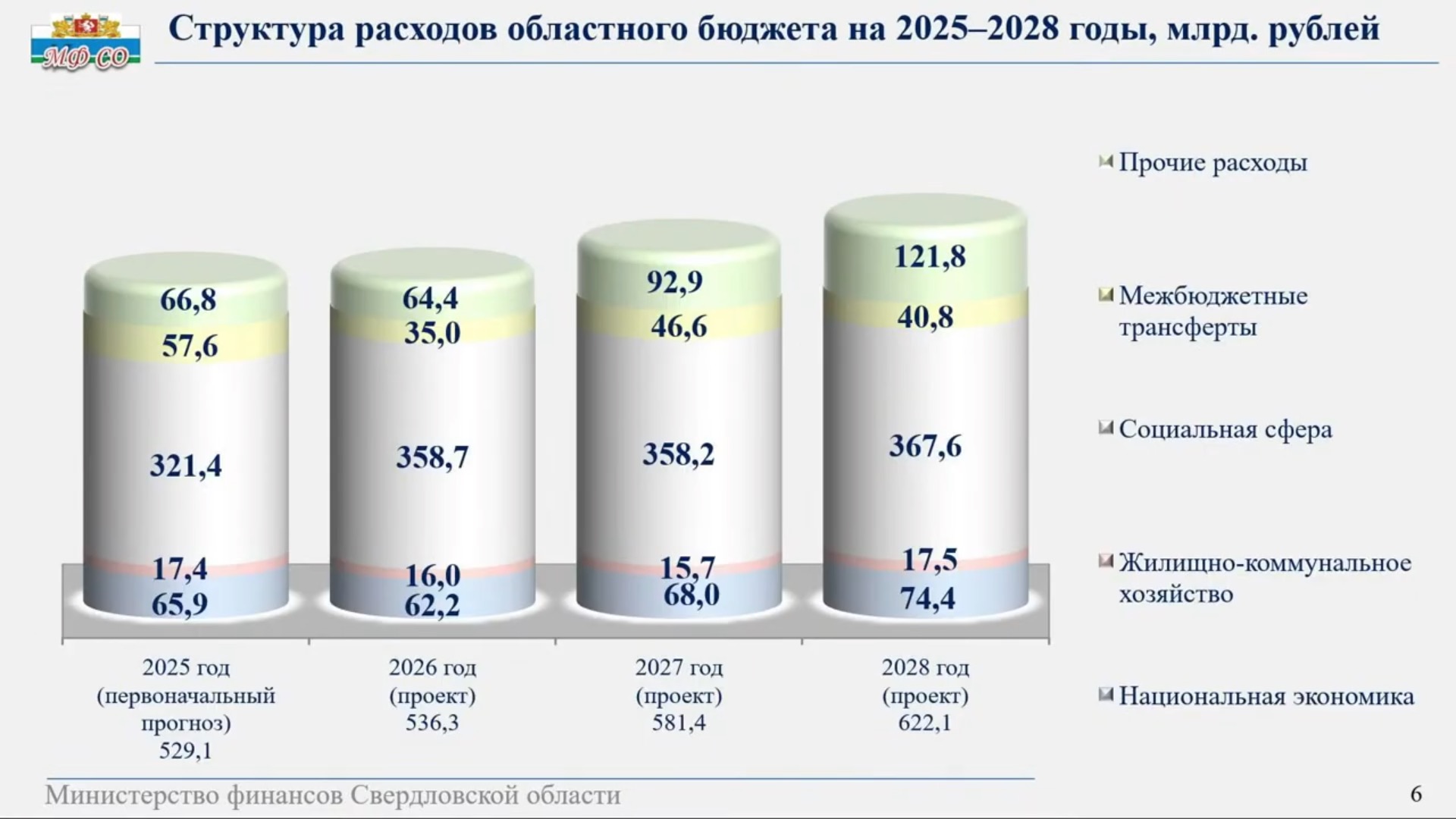 МФ СО

Структура расходов областного бюджета на 2025–2028 годы, млрд. рублей

66,8
57,6
321,4
17,4
65,9

64,4
35,0
358,7
16,0
62,2

92,9
46,6
358,2
15,7
68,0

121,8
40,8
367,6
17,5
74,4

2025 год (первоначальный прогноз) 529,1

2026 год (проект) 536,3

2027 год (проект) 581,4

2028 год (проект) 622,1

Прочие расходы

Межбюджетные трансферты

Социальная сфера

Жилищно-коммунальное хозяйство

Национальная экономика

Министерство финансов Свердловской области

6